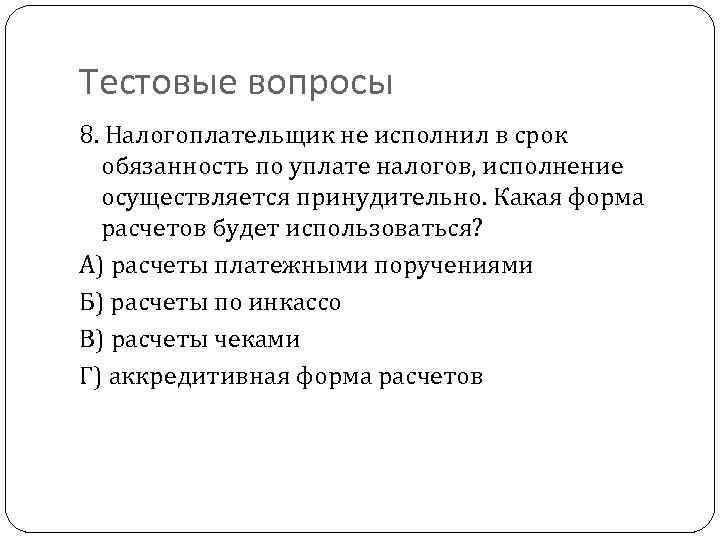 Тестовые вопросы

8. Налогоплательщик не исполнил в срок обязанность по уплате налогов, исполнение осуществляется принудительно. Какая форма расчетов будет использоваться?

А) расчеты платежными поручениями

Б) расчеты по инкассо

В) расчеты чеками

Г) аккредитивная форма расчетов